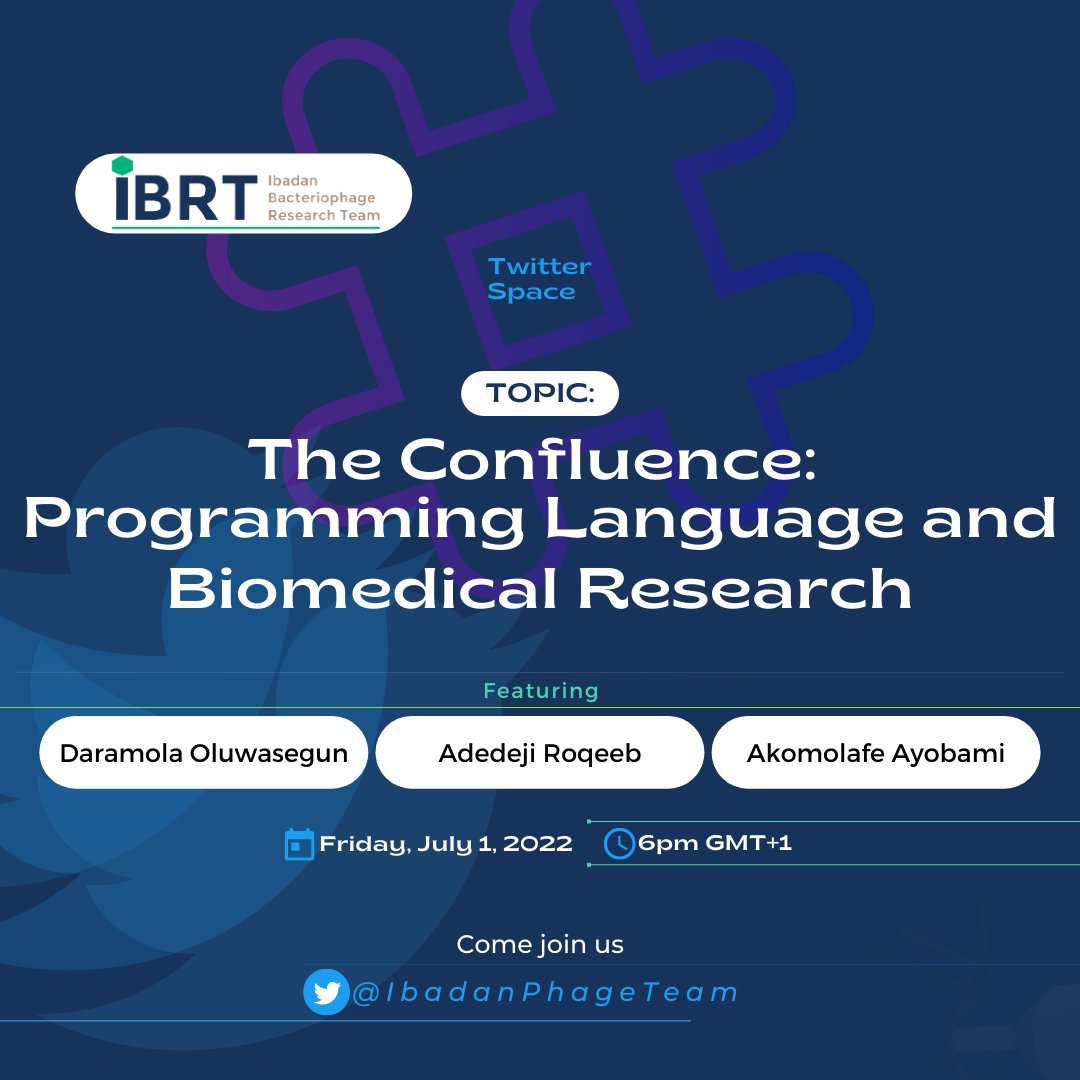 IBRT Ibadan Bacteriophage Research Team

Twitter Space

TOPIC:

The Confluence: Programming Language and Biomedical Research

Featuring

Daramola Oluwasegun

Adedeji Roqeeb

Akomolafe Ayobami

Friday, July 1, 2022

6pm GMT+1

Come join us

@IbadanPhageTeam